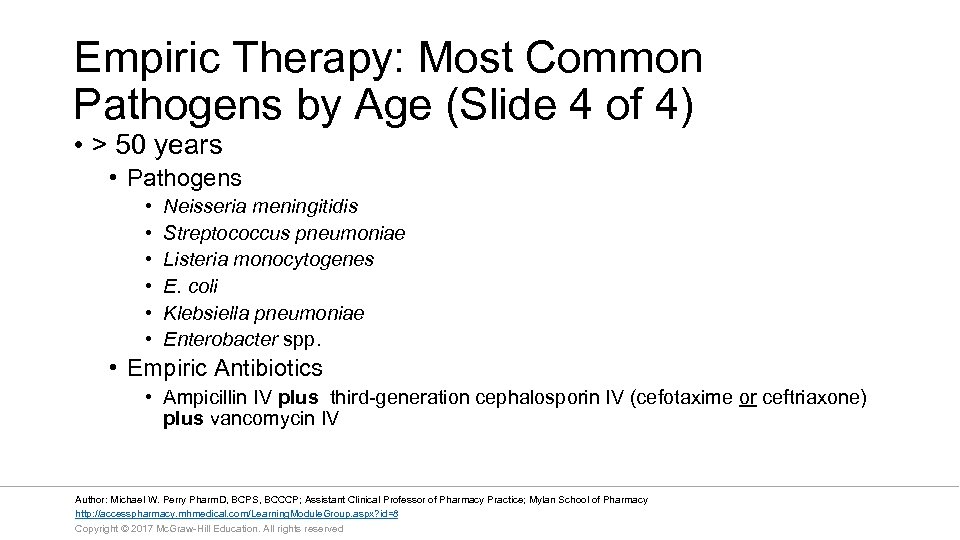 Empiric Therapy: Most Common Pathogens by Age (Slide 4 of 4)

• > 50 years
• Pathogens
• Neisseria meningitidis
• Streptococcus pneumoniae
• Listeria monocytogenes
• E. coli
• Klebsiella pneumoniae
• Enterobacter spp.
• Empiric Antibiotics
• Ampicillin IV plus third-generation cephalosporin IV (cefotaxime or ceftriaxone) plus vancomycin IV

Author: Michael W. Perry PharmD, BCPS, BCCCP; Assistant Clinical Professor of Pharmacy Practice; Mylan School of Pharmacy
http://accesspharmacy.mhmedical.com/LearningModuleGroup.aspx?id=8
Copyright © 2017 McGraw-Hill Education. All rights reserved